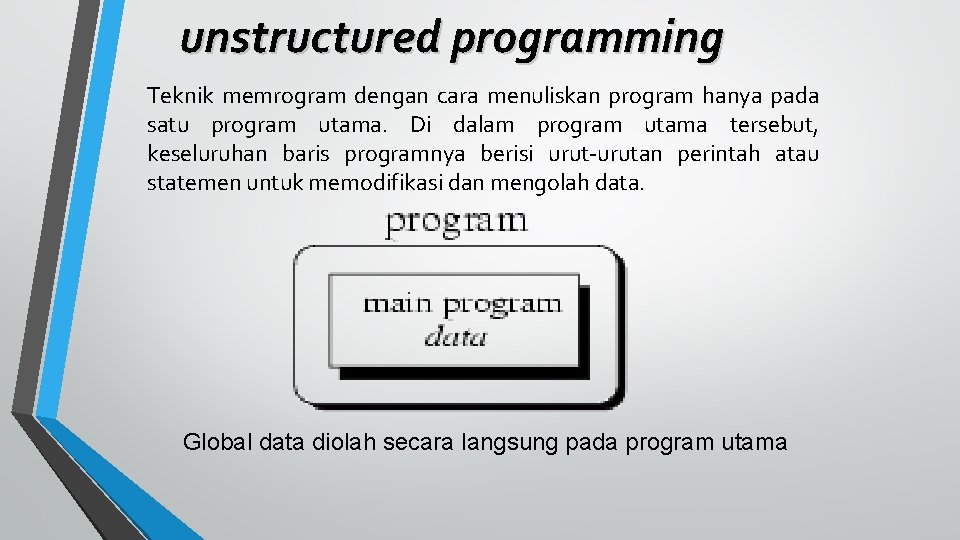 unstructured programming

Teknik memrogram dengan cara menuliskan program hanya pada satu program utama. Di dalam program utama tersebut, keseluruhan baris programnya berisi urut-urutan perintah atau statemen untuk memodifikasi dan mengolah data.

program

main program
data

Global data diolah secara langsung pada program utama